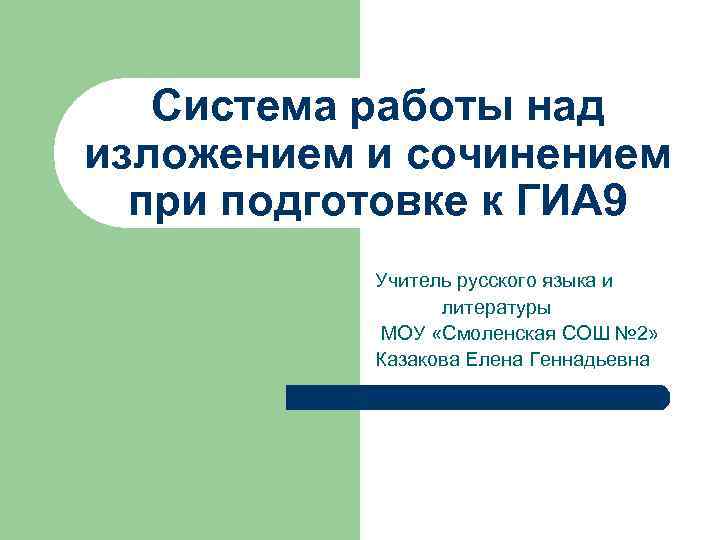 Система работы над изложением и сочинением при подготовке к ГИА9

Учитель русского языка и литературы
МОУ «Смоленская СОШ №2»
Казакова Елена Геннадьевна